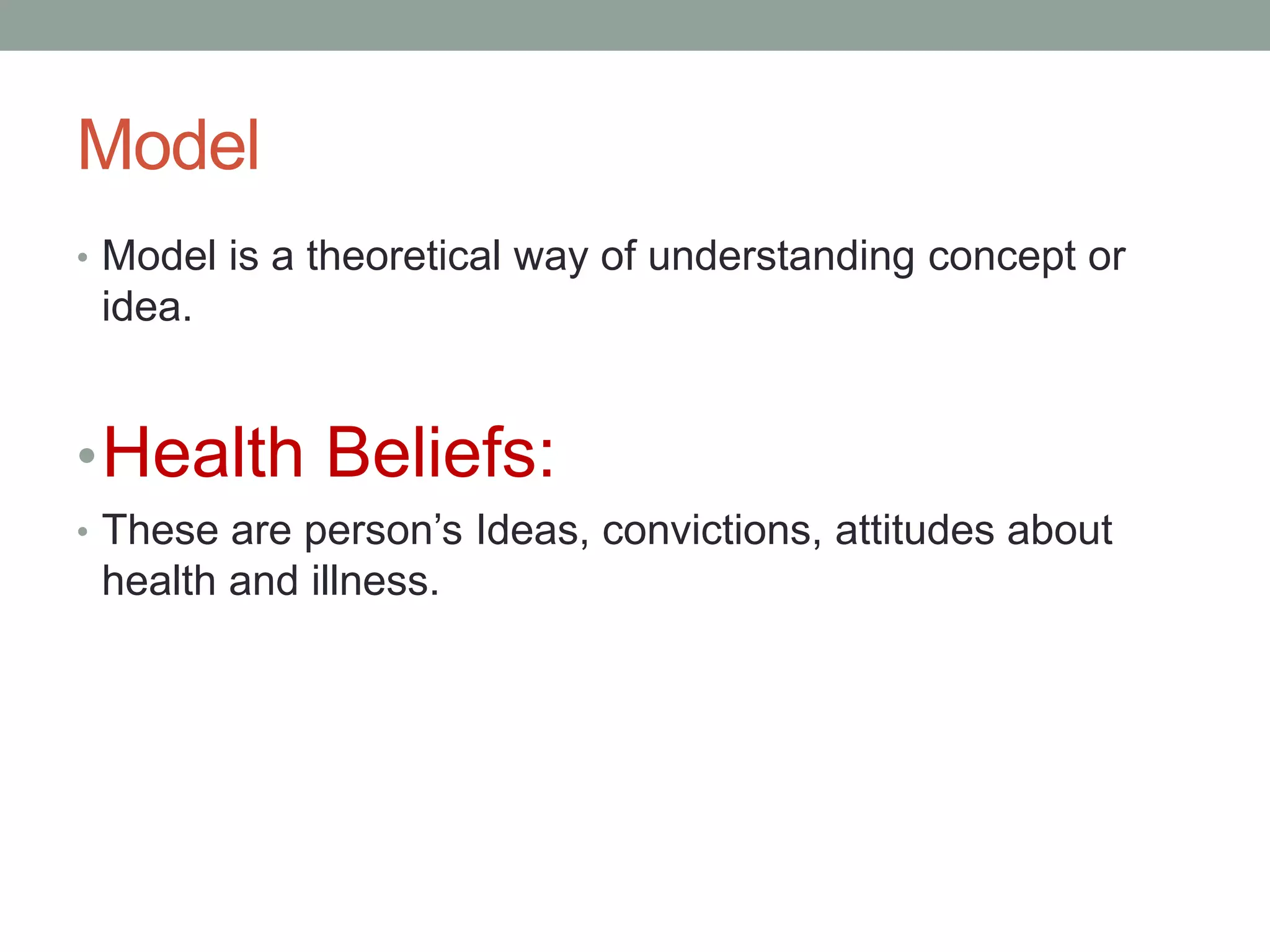 Model

• Model is a theoretical way of understanding concept or idea.

• Health Beliefs:

• These are person’s Ideas, convictions, attitudes about health and illness.